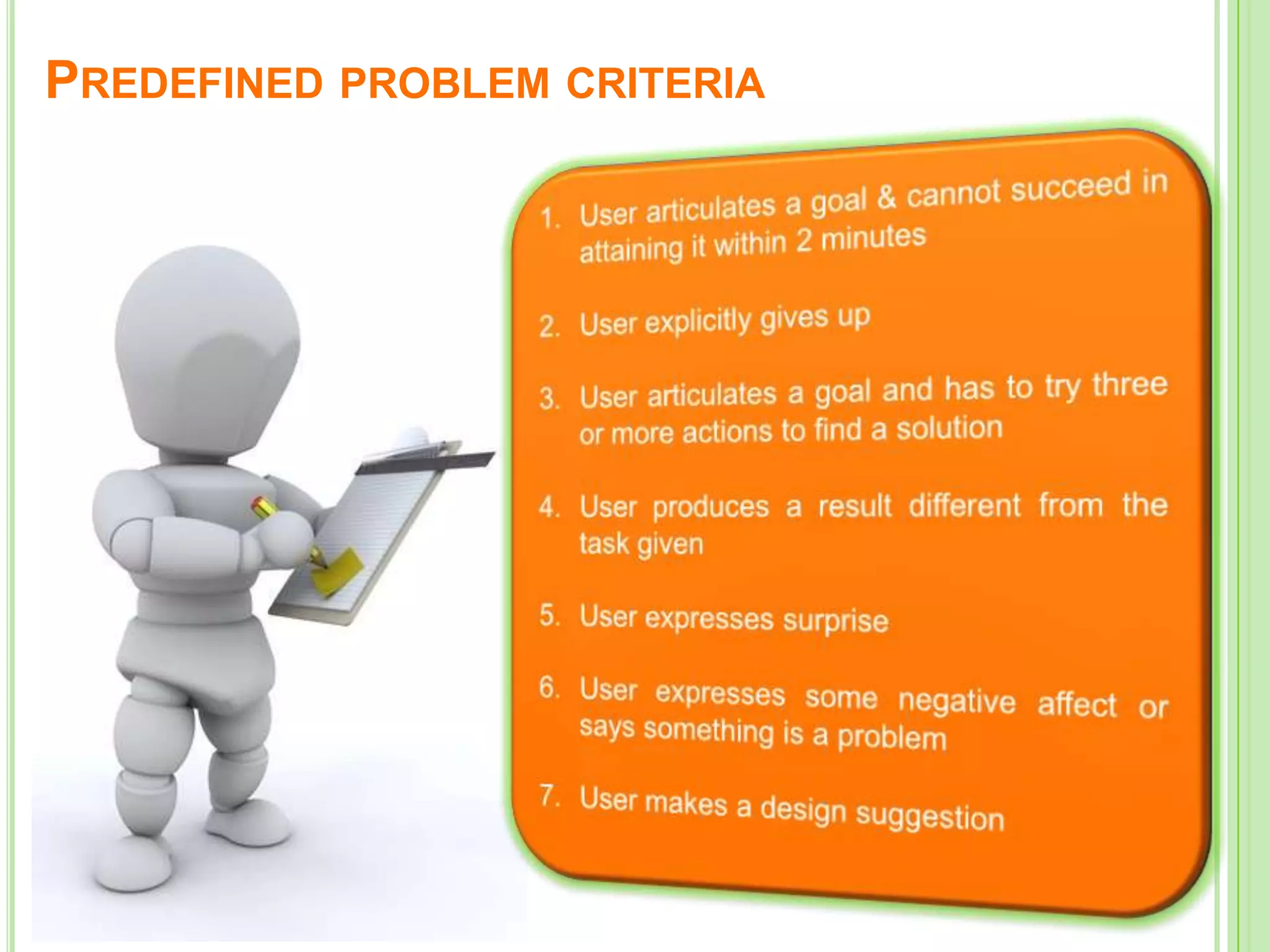 PREDEFINED PROBLEM CRITERIA

1. User articulates a goal & cannot succeed in attaining it within 2 minutes

2. User explicitly gives up

3. User articulates a goal and has to try three or more actions to find a solution

4. User produces a result different from the task given

5. User expresses surprise

6. User expresses some negative affect or says something is a problem

7. User makes a design suggestion